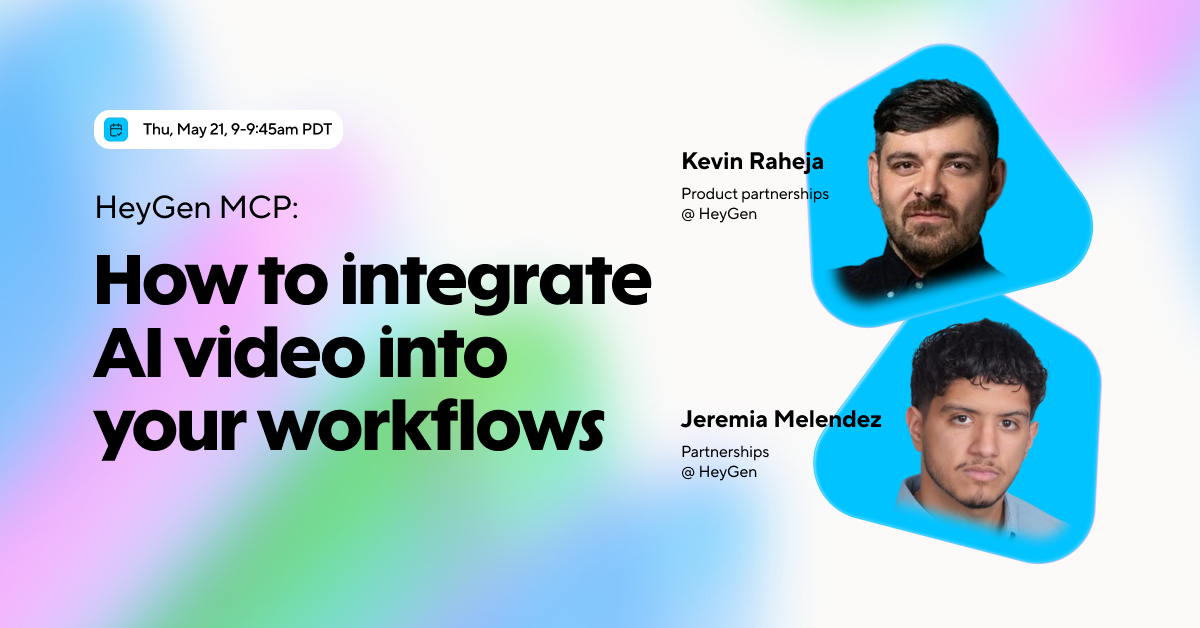 Thu, May 21, 9-9:45am PDT

HeyGen MCP:

How to integrate AI video into your workflows

Kevin Raheja
Product partnerships
@ HeyGen

Jeremia Melendez
Partnerships
@ HeyGen